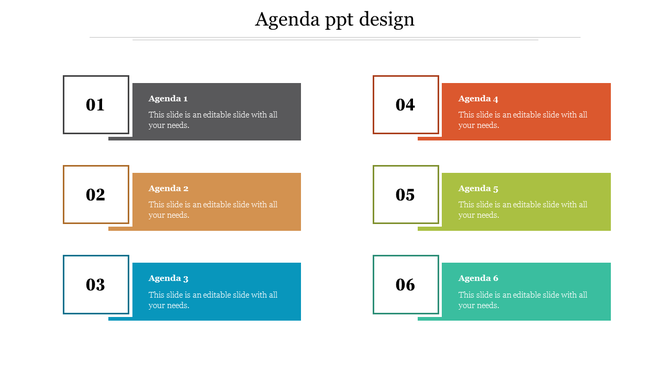 Agenda ppt design

01

Agenda 1

This slide is an editable slide with all your needs.

02

Agenda 2

This slide is an editable slide with all your needs.

03

Agenda 3

This slide is an editable slide with all your needs.

04

Agenda 4

This slide is an editable slide with all your needs.

05

Agenda 5

This slide is an editable slide with all your needs.

06

Agenda 6

This slide is an editable slide with all your needs.